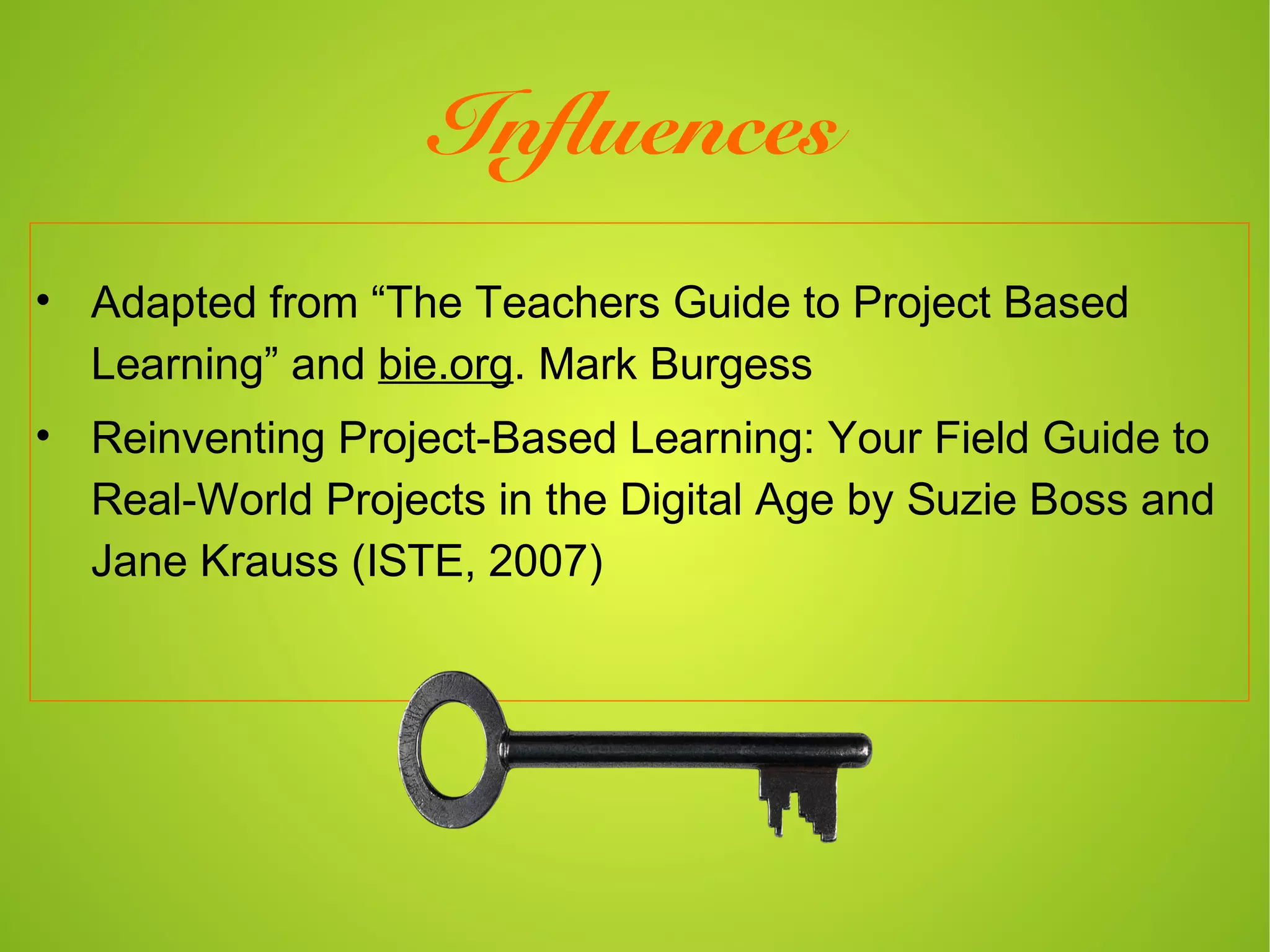 Influences

• Adapted from “The Teachers Guide to Project Based Learning” and bie.org. Mark Burgess
• Reinventing Project-Based Learning: Your Field Guide to Real-World Projects in the Digital Age by Suzie Boss and Jane Krauss (ISTE, 2007)